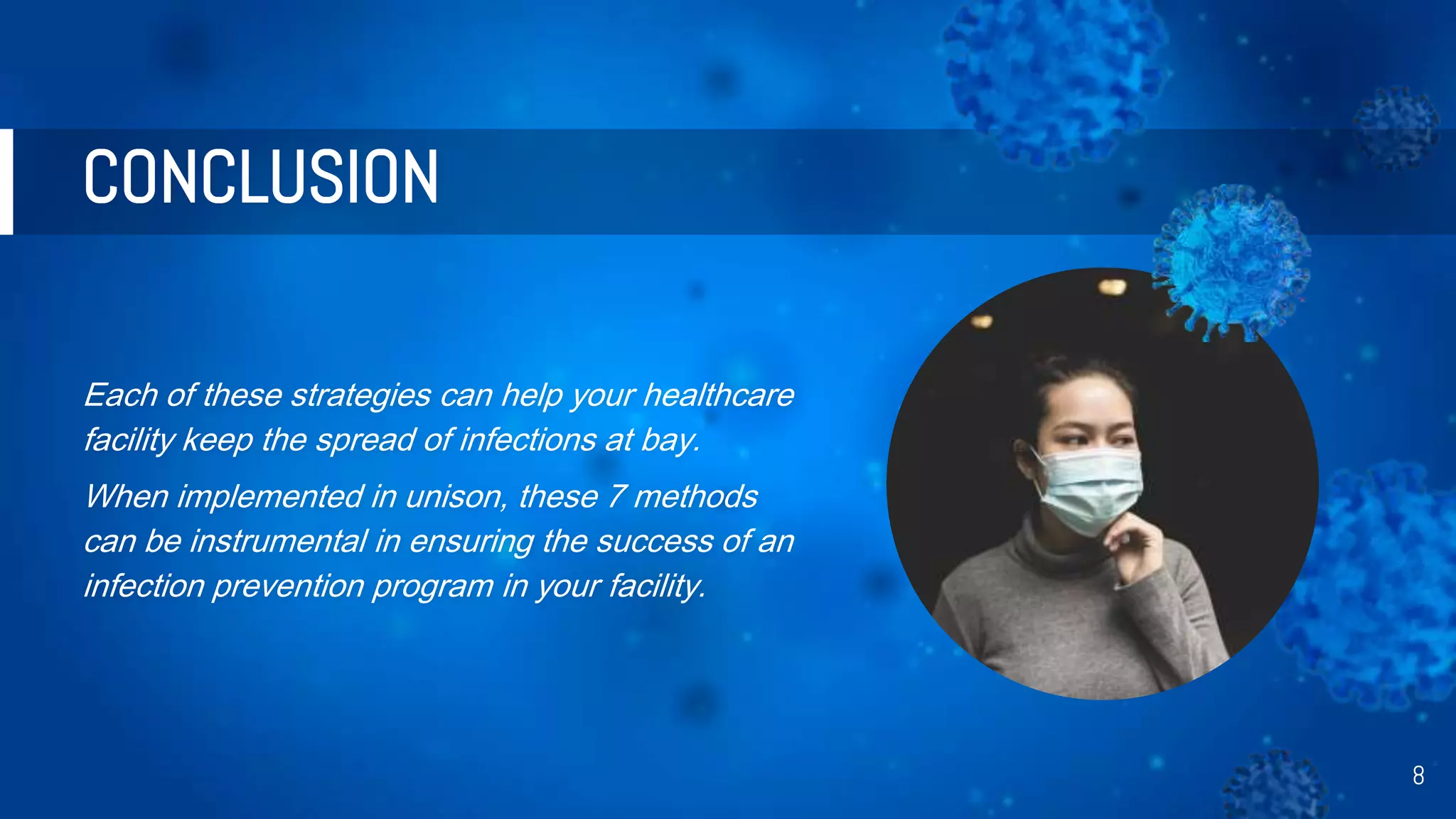 CONCLUSION

Each of these strategies can help your healthcare facility keep the spread of infections at bay.

When implemented in unison, these 7 methods can be instrumental in ensuring the success of an infection prevention program in your facility.

8